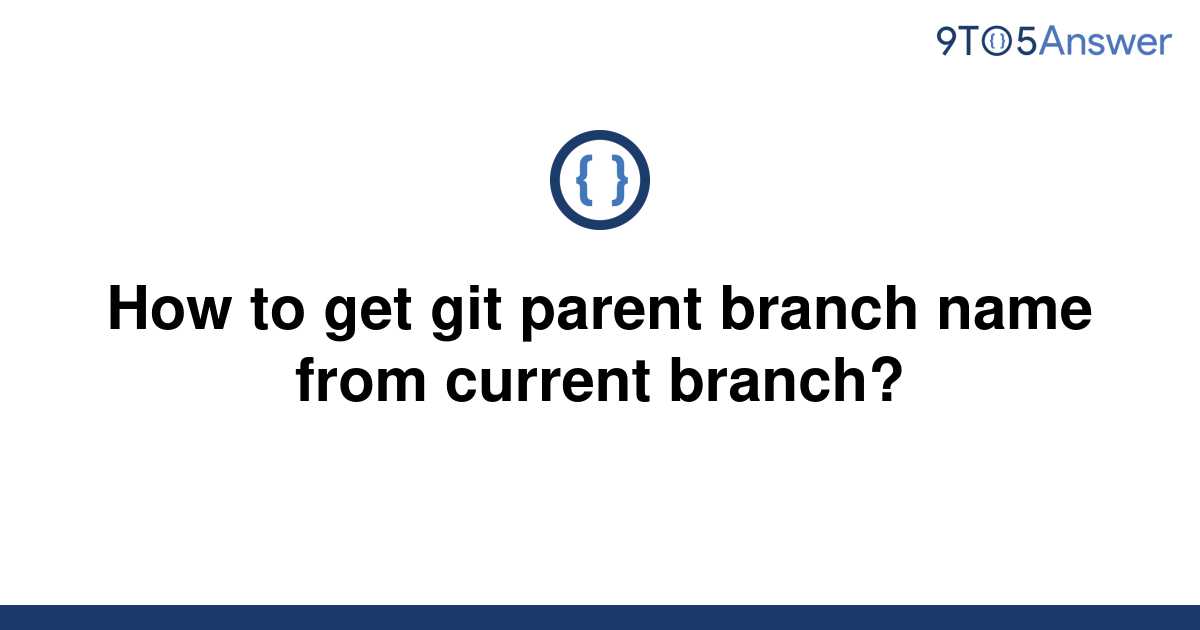 9TO5Answer

{ }

How to get git parent branch name from current branch?